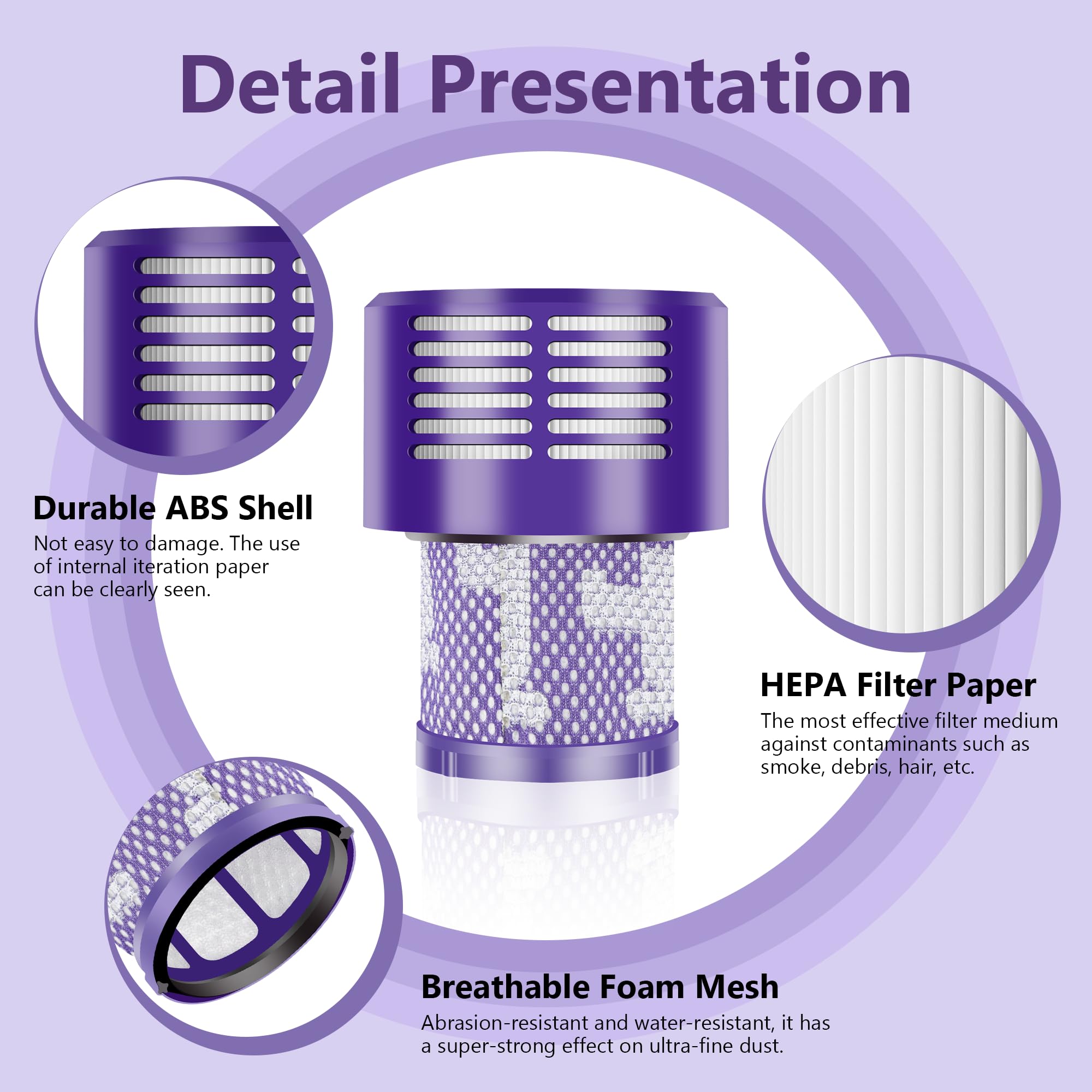 Detail Presentation

Durable ABS Shell

Not easy to damage. The use of internal iteration paper can be clearly seen.

HEPA Filter Paper

The most effective filter medium against contaminants such as smoke, debris, hair, etc.

Breathable Foam Mesh

Abrasion-resistant and water-resistant, it has a super-strong effect on ultra-fine dust.